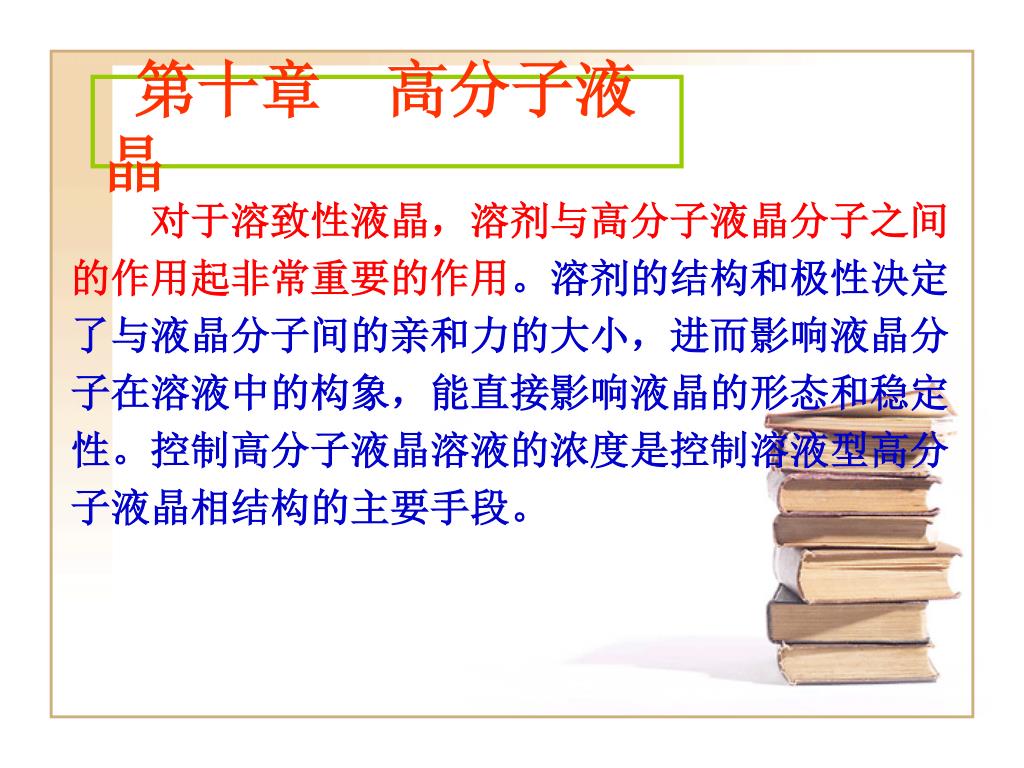 第十章　高分子液晶

对于溶致性液晶，溶剂与高分子液晶分子之间的作用起非常重要的作用。溶剂的结构和极性决定了与液晶分子间的亲和力的大小，进而影响液晶分子在溶液中的构象，能直接影响液晶的形态和稳定性。控制高分子液晶溶液的浓度是控制溶液型高分子液晶相结构的主要手段。